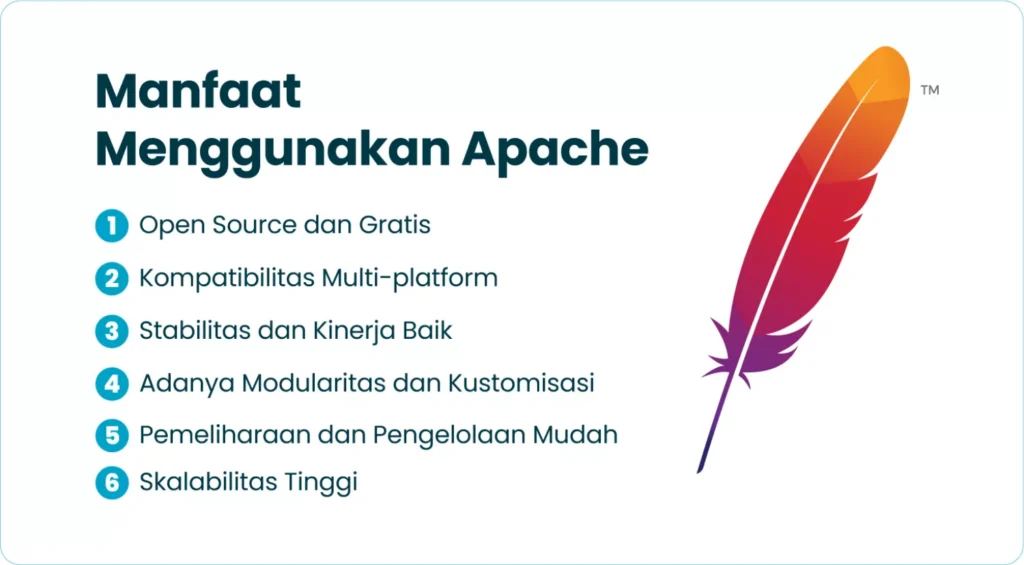 Manfaat Menggunakan Apache

1 Open Source dan Gratis

2 Kompatibilitas Multi-platform

3 Stabilitas dan Kinerja Baik

4 Adanya Modularitas dan Kustomisasi

5 Pemeliharaan dan Pengelolaan Mudah

6 Skalabilitas Tinggi

™